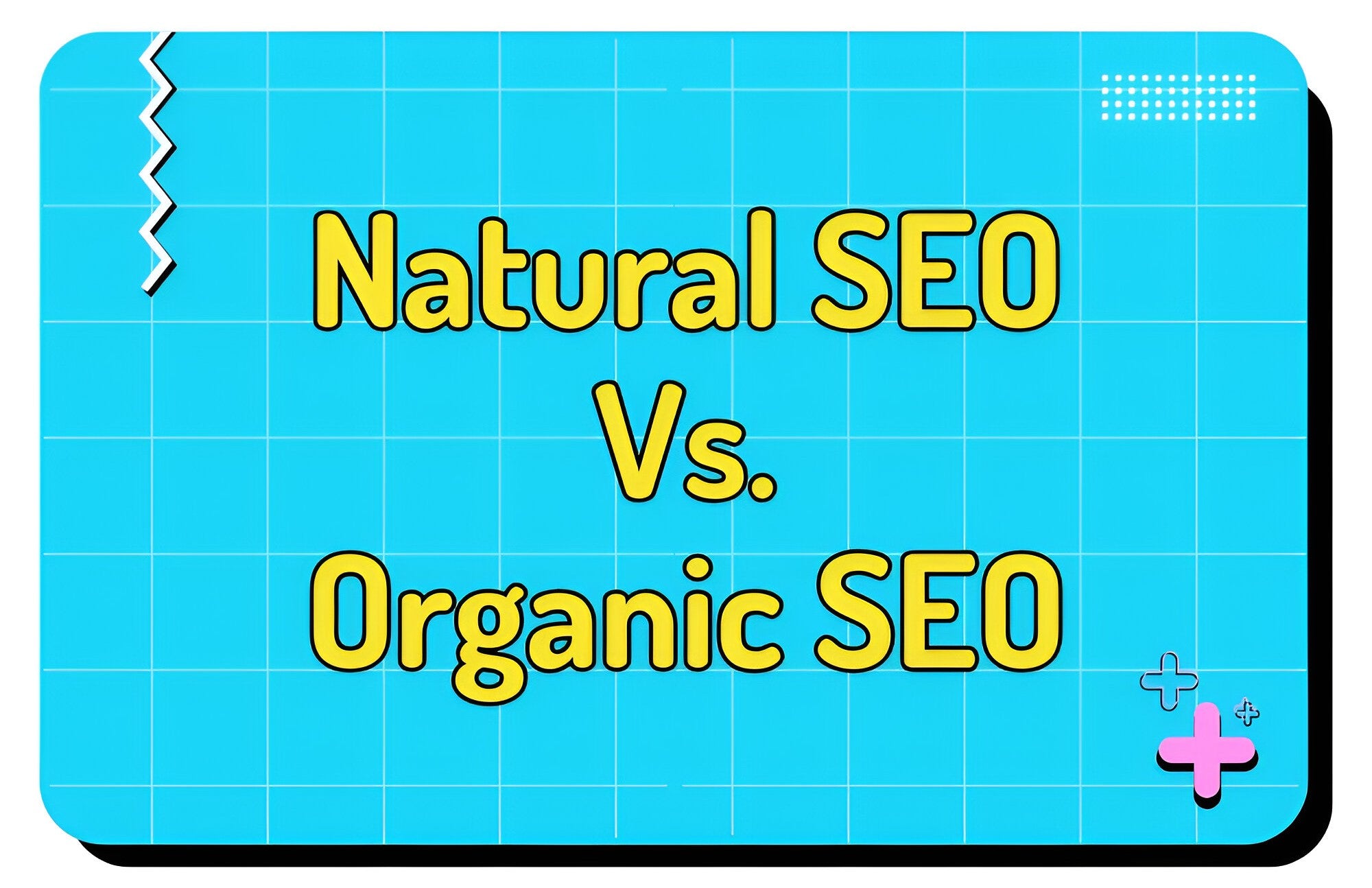 Natural SEO
Vs.
Organic SEO